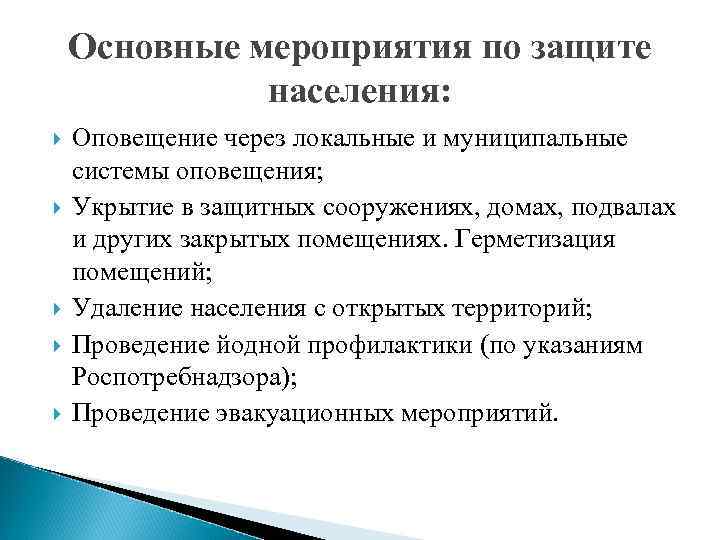 Основные мероприятия по защите населения:

Оповещение через локальные и муниципальные системы оповещения;

Укрытие в защитных сооружениях, домах, подвалах и других закрытых помещениях. Герметизация помещений;

Удаление населения с открытых территорий;

Проведение йодной профилактики (по указаниям Роспотребнадзора);

Проведение эвакуационных мероприятий.